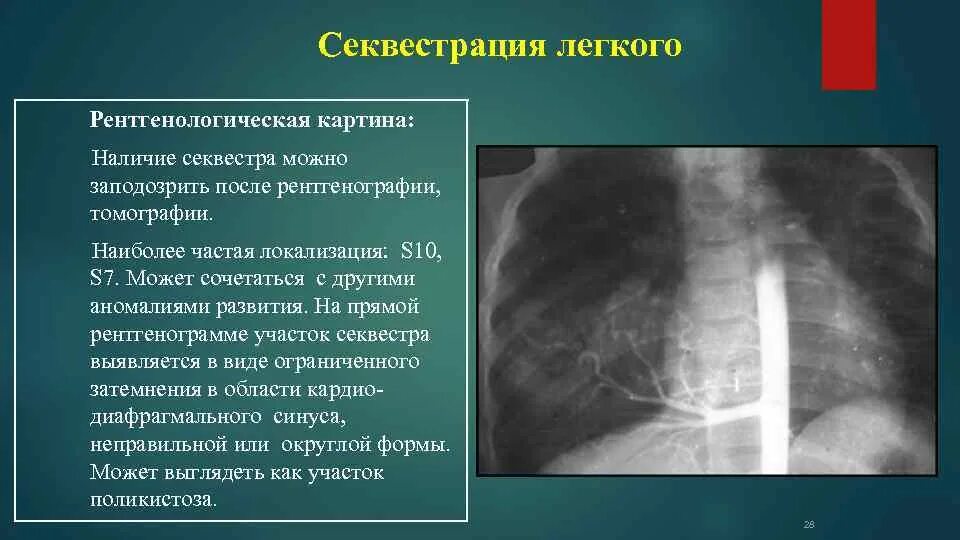 Секвестрация легкого

Рентгенологическая картина:

Наличие секвестра можно заподозрить после рентгенографии, томографии.

Наиболее частая локализация: S10, S7. Может сочетаться с другими аномалиями развития. На прямой рентгенограмме участок секвестра выявляется в виде ограниченного затемнения в области кардио-диафрагмального синуса, неправильной или округлой формы. Может выглядеть как участок поликистоза.

28